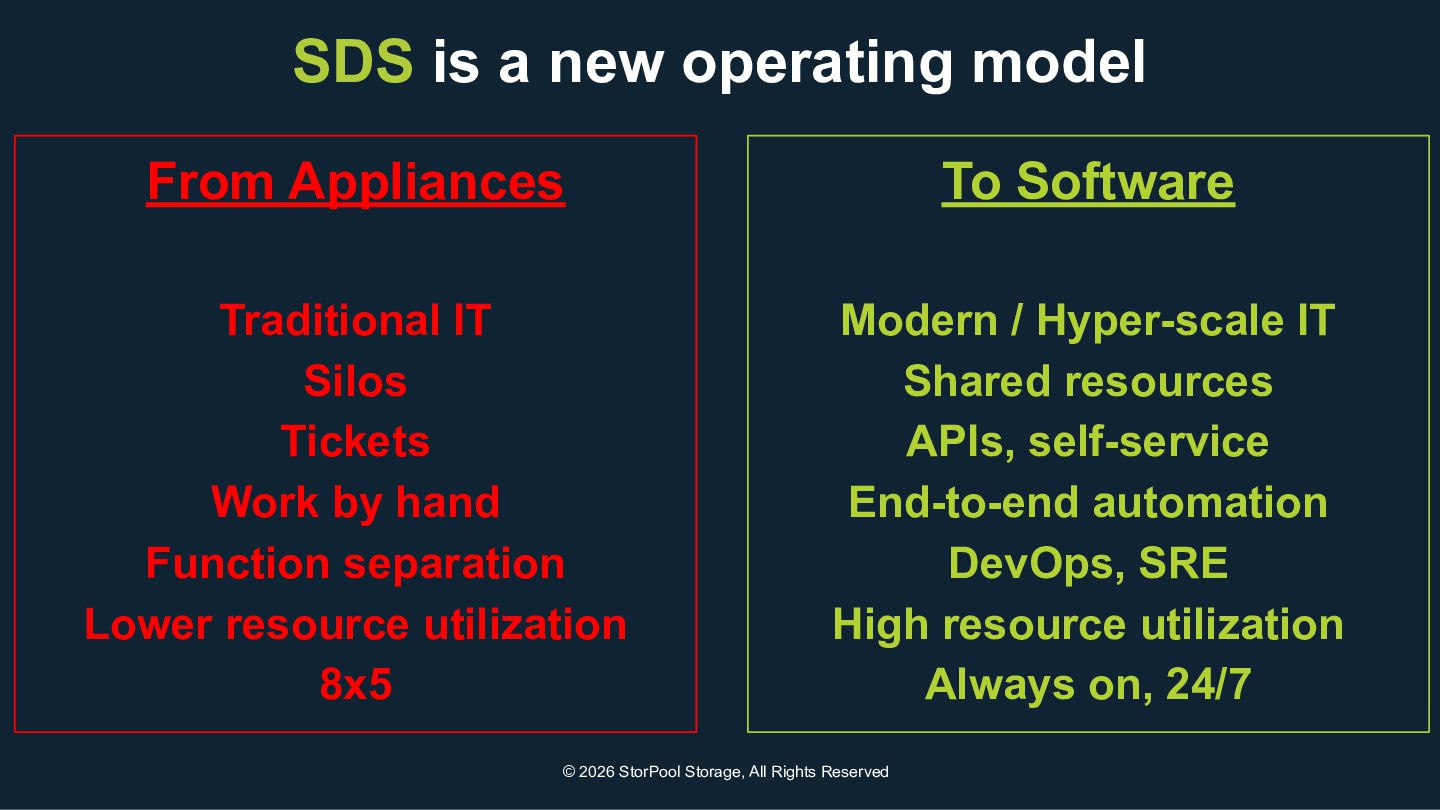 SDS is a new operating model

From Appliances

Traditional IT
Silos
Tickets
Work by hand
Function separation
Lower resource utilization
8x5

To Software

Modern / Hyper-scale IT
Shared resources
APIs, self-service
End-to-end automation
DevOps, SRE
High resource utilization
Always on, 24/7

© 2026 StorPool Storage, All Rights Reserved